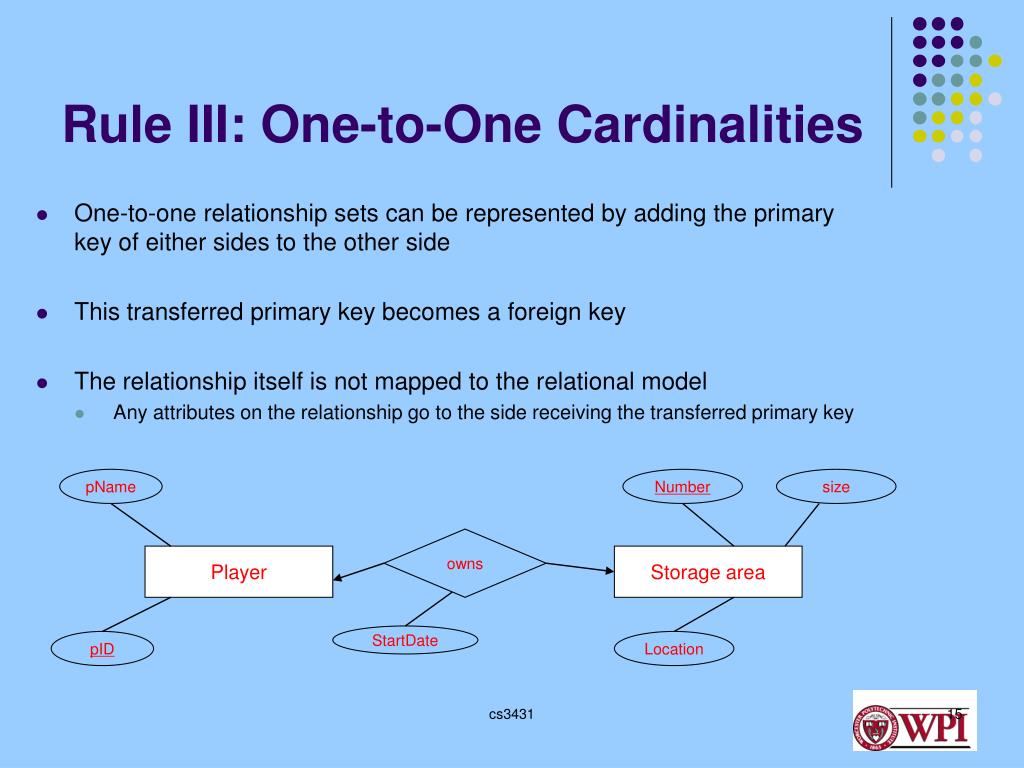 Rule III: One-to-One Cardinalities

One-to-one relationship sets can be represented by adding the primary key of either sides to the other side

This transferred primary key becomes a foreign key

The relationship itself is not mapped to the relational model

Any attributes on the relationship go to the side receiving the transferred primary key

pName

Number

size

Player

owns

Storage area

pID

StartDate

Location

cs3431

15

WPI